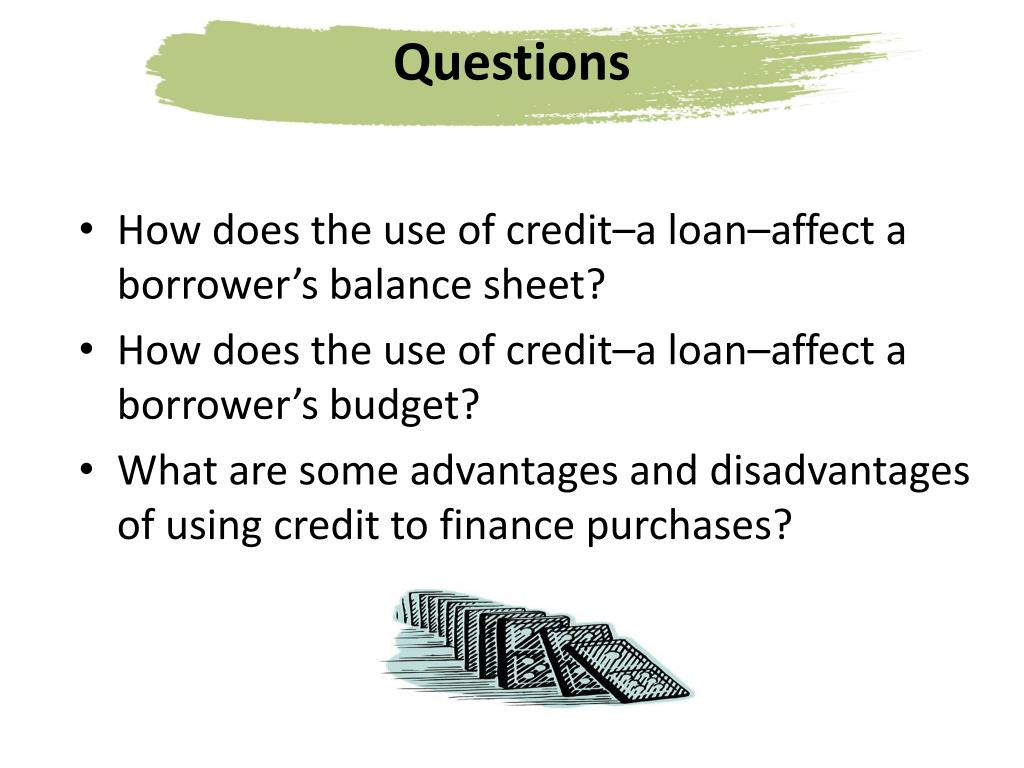 Questions

• How does the use of credit–a loan–affect a borrower’s balance sheet?
• How does the use of credit–a loan–affect a borrower’s budget?
• What are some advantages and disadvantages of using credit to finance purchases?